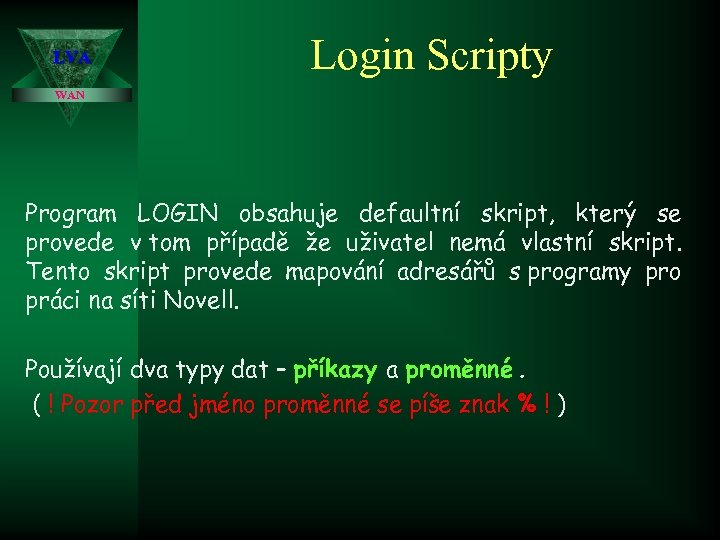 LVA
WAN

Login Scripty

Program LOGIN obsahuje defaultní skript, který se provede v tom případě že uživatel nemá vlastní skript. Tento skript provede mapování adresářů s programy pro práci na síti Novell.

Používají dva typy dat – příkazy a proměnné .
( ! Pozor před jméno proměnné se píše znak % ! )